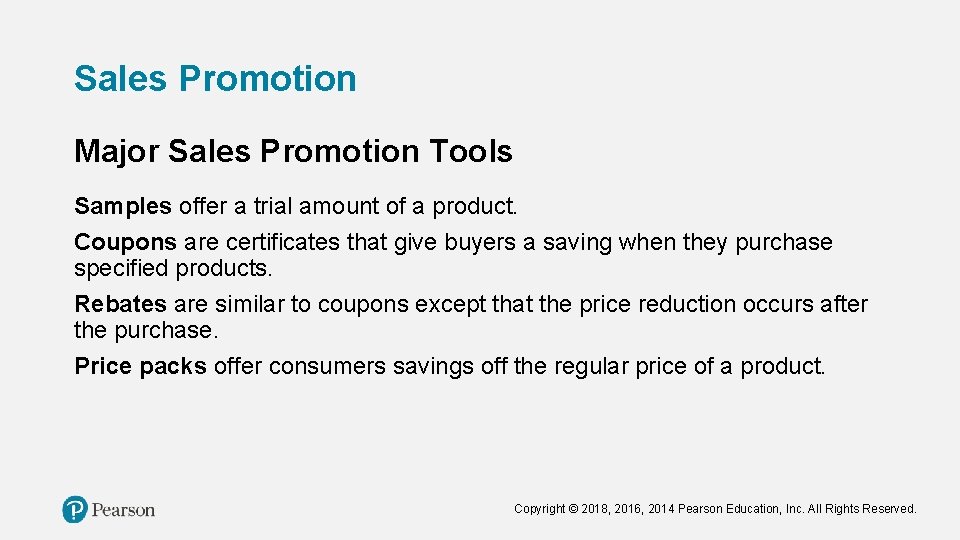 Sales Promotion

Major Sales Promotion Tools

Samples offer a trial amount of a product.

Coupons are certificates that give buyers a saving when they purchase specified products.

Rebates are similar to coupons except that the price reduction occurs after the purchase.

Price packs offer consumers savings off the regular price of a product.

Pearson

Copyright © 2018, 2016, 2014 Pearson Education, Inc. All Rights Reserved.